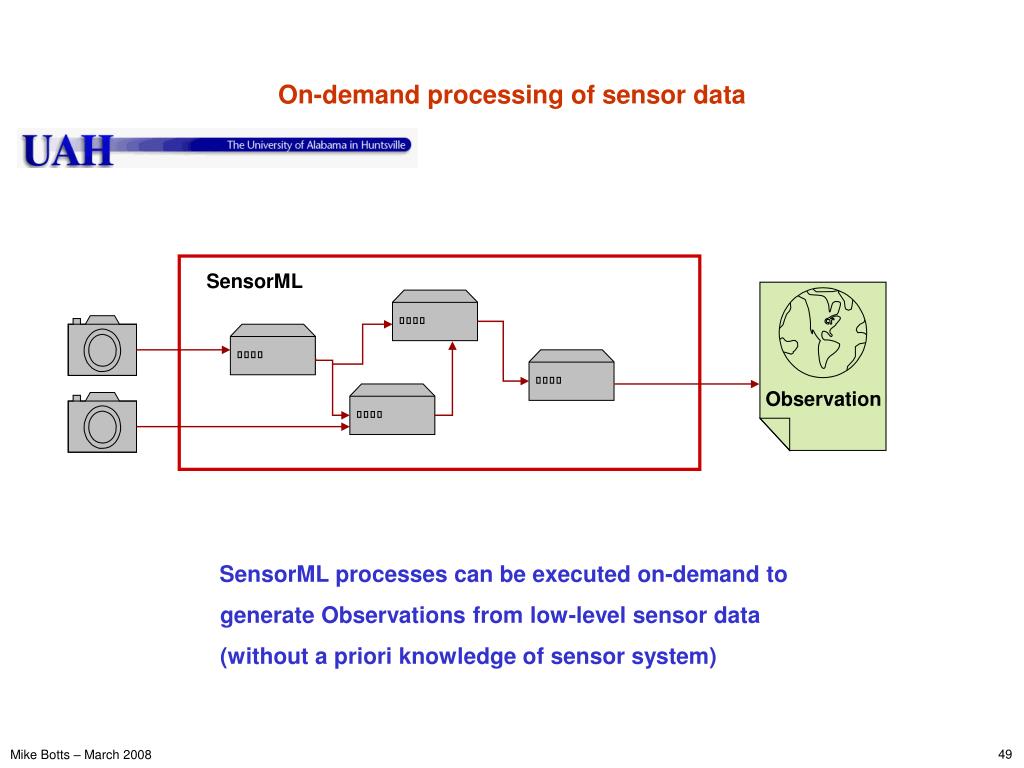 On-demand processing of sensor data

UAH The University of Alabama in Huntsville

SensorML

Observation

SensorML processes can be executed on-demand to generate Observations from low-level sensor data (without a priori knowledge of sensor system)

Mike Botts – March 2008

49